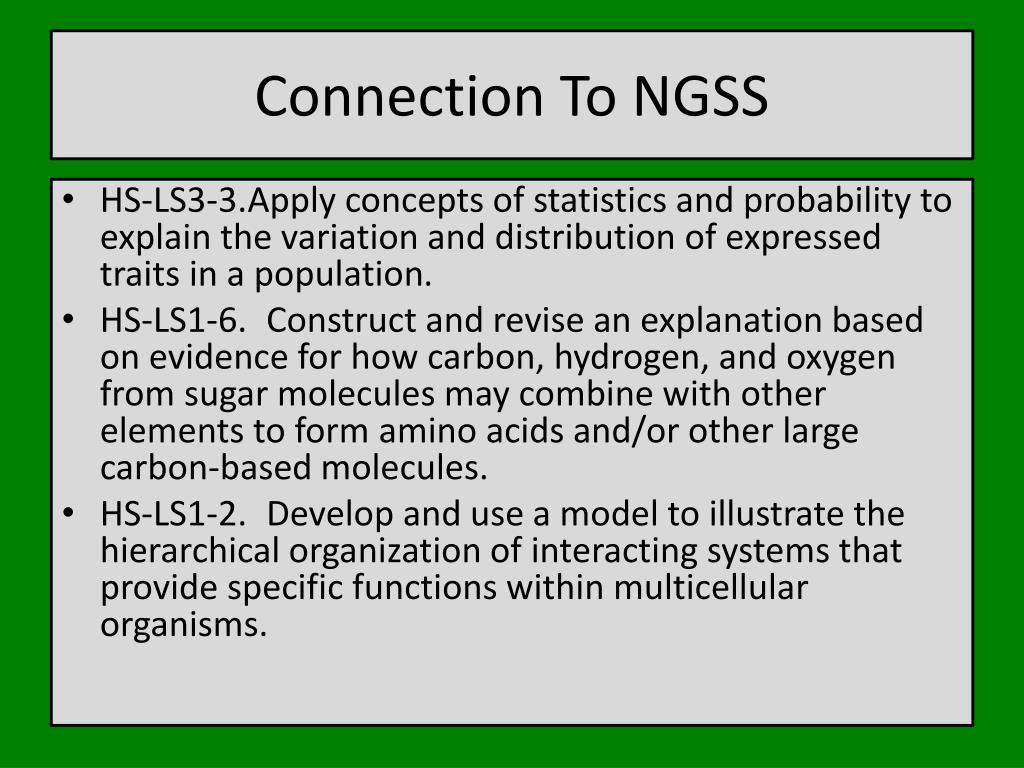 Connection To NGSS

• HS-LS3-3.Apply concepts of statistics and probability to explain the variation and distribution of expressed traits in a population.
• HS-LS1-6. Construct and revise an explanation based on evidence for how carbon, hydrogen, and oxygen from sugar molecules may combine with other elements to form amino acids and/or other large carbon-based molecules.
• HS-LS1-2. Develop and use a model to illustrate the hierarchical organization of interacting systems that provide specific functions within multicellular organisms.